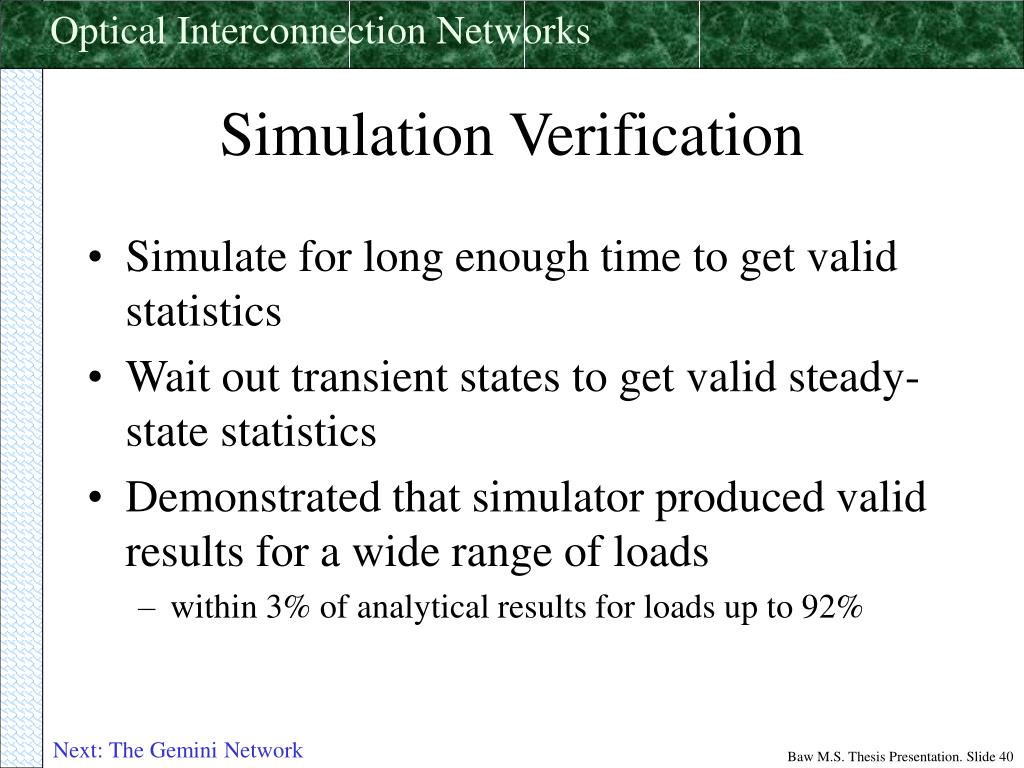 Optical Interconnection Networks

Simulation Verification

• Simulate for long enough time to get valid statistics
• Wait out transient states to get valid steady-state statistics
• Demonstrated that simulator produced valid results for a wide range of loads
– within 3% of analytical results for loads up to 92%

Next: The Gemini Network

Baw M.S. Thesis Presentation. Slide 40